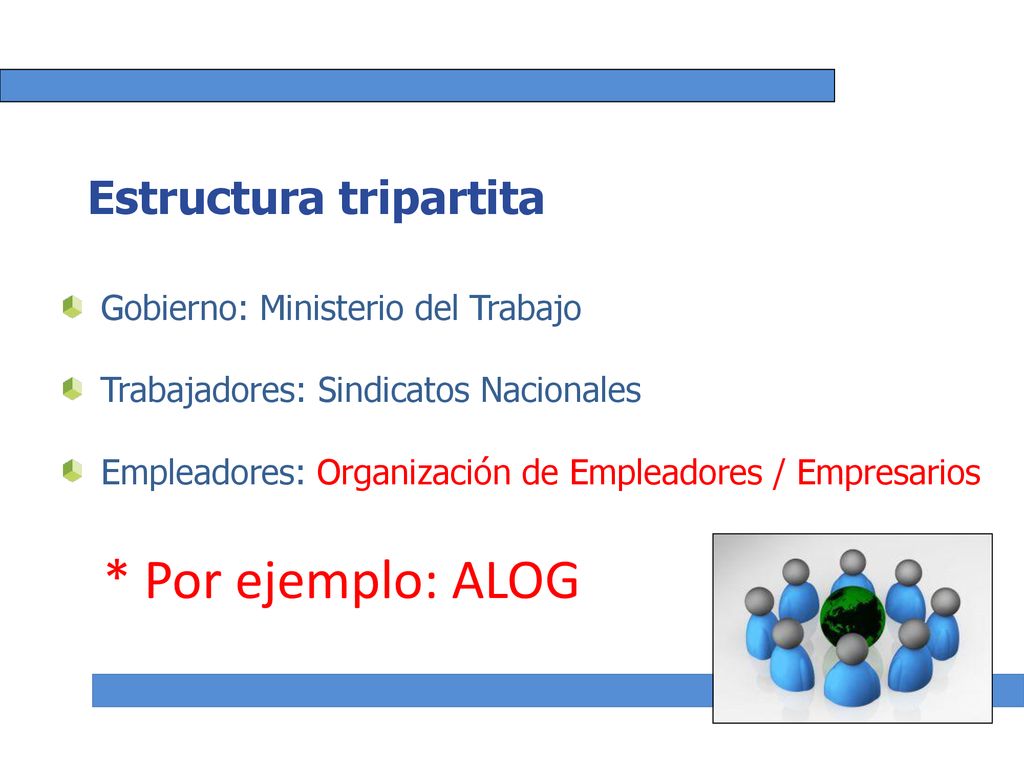 Estructura tripartita

Gobierno: Ministerio del Trabajo

Trabajadores: Sindicatos Nacionales

Empleadores: Organización de Empleadores / Empresarios

* Por ejemplo: ALOG